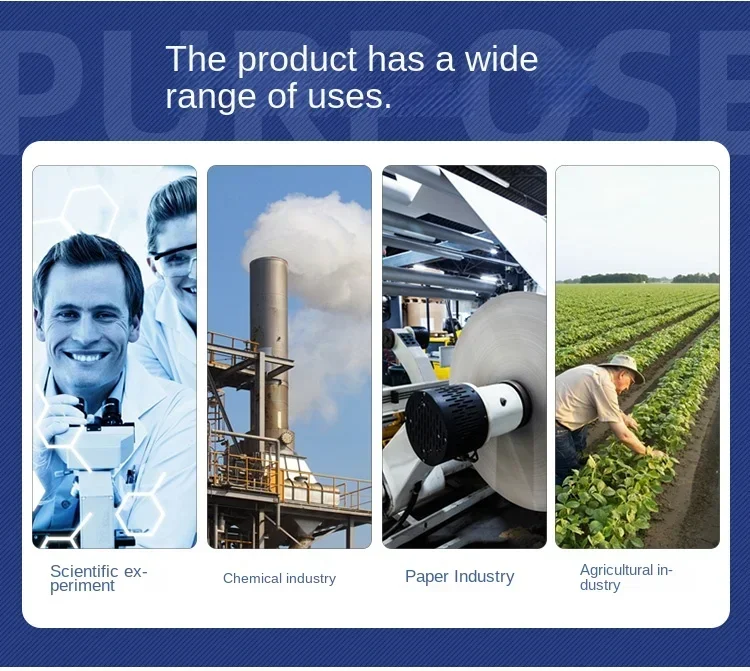 PURPOSE

The product has a wide range of uses.

Scientific experiment

Chemical industry

Paper Industry

Agricultural industry